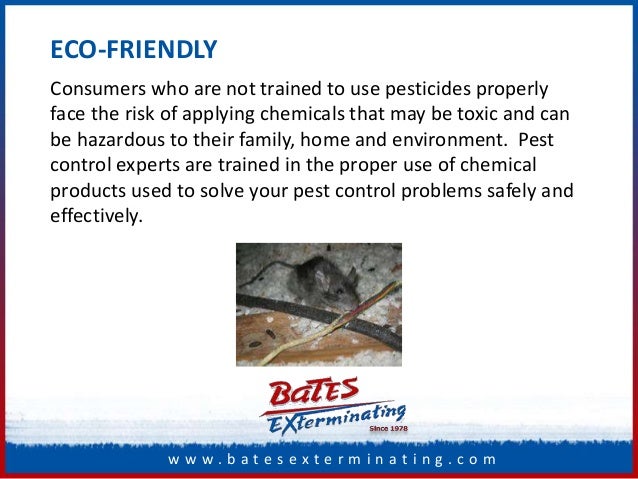 ECO-FRIENDLY

Consumers who are not trained to use pesticides properly face the risk of applying chemicals that may be toxic and can be hazardous to their family, home and environment.  Pest control experts are trained in the proper use of chemical products used to solve your pest control problems safely and effectively.

BaTES
EXterminating
Since 1978

www.batesexterminating.com